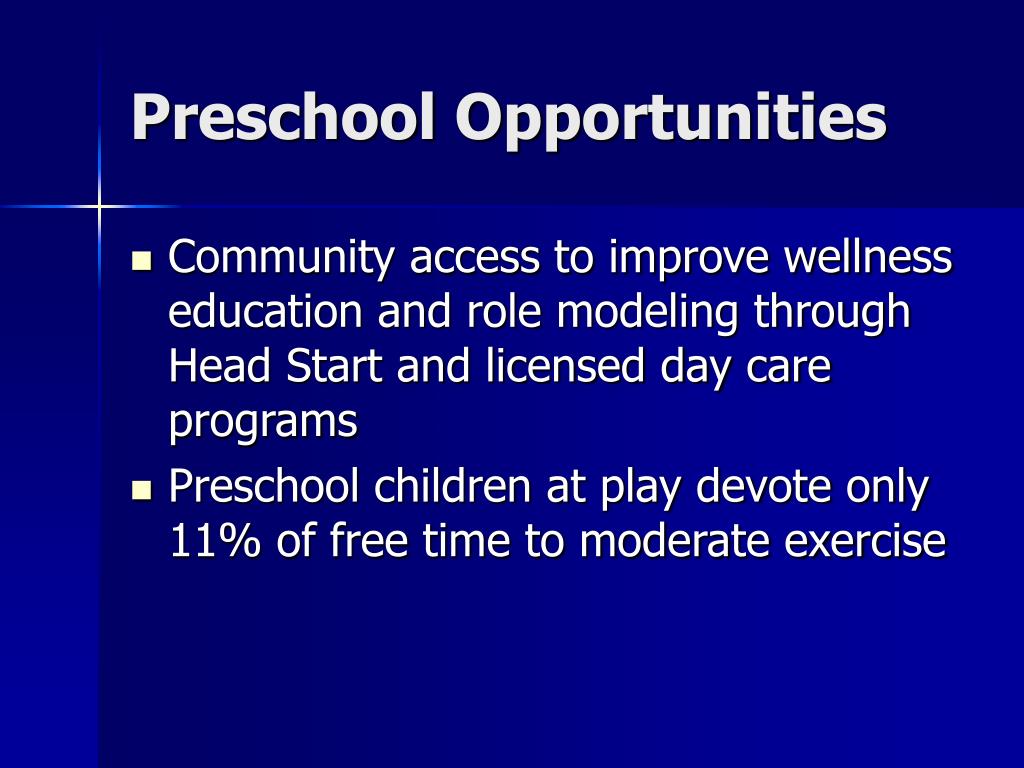 Preschool Opportunities

- Community access to improve wellness education and role modeling through Head Start and licensed day care programs
- Preschool children at play devote only 11% of free time to moderate exercise